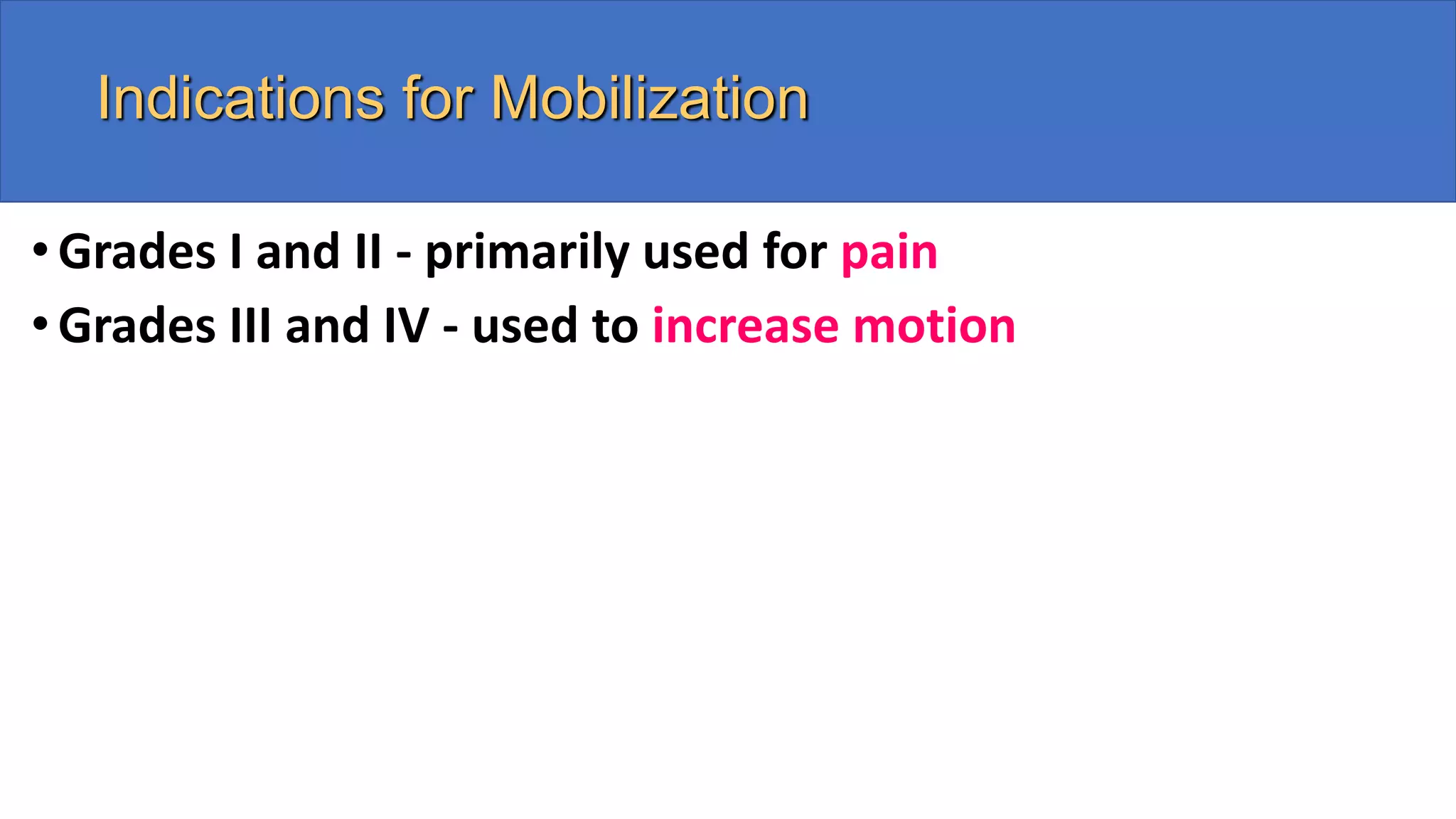 Indications for Mobilization

• Grades I and II - primarily used for pain
• Grades III and IV - used to increase motion